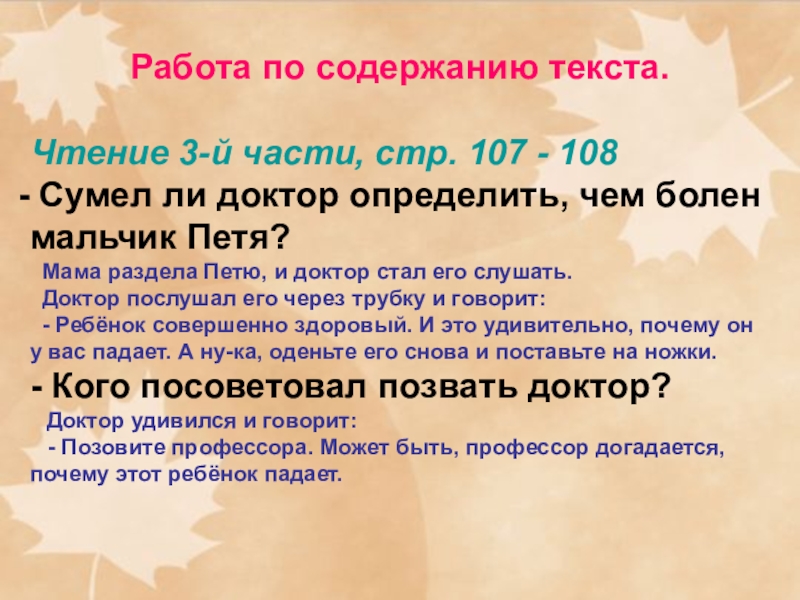 Работа по содержанию текста.

Чтение 3-й части, стр. 107 - 108

- Сумел ли доктор определить, чем болен мальчик Петя?

Мама раздела Петю, и доктор стал его слушать.

Доктор послушал его через трубку и говорит:

- Ребёнок совершенно здоровый. И это удивительно, почему он у вас падает. А ну-ка, оденьте его снова и поставьте на ножки.

- Кого посоветовал позвать доктор?

Доктор удивился и говорит:

- Позовите профессора. Может быть, профессор догадается, почему этот ребёнок падает.